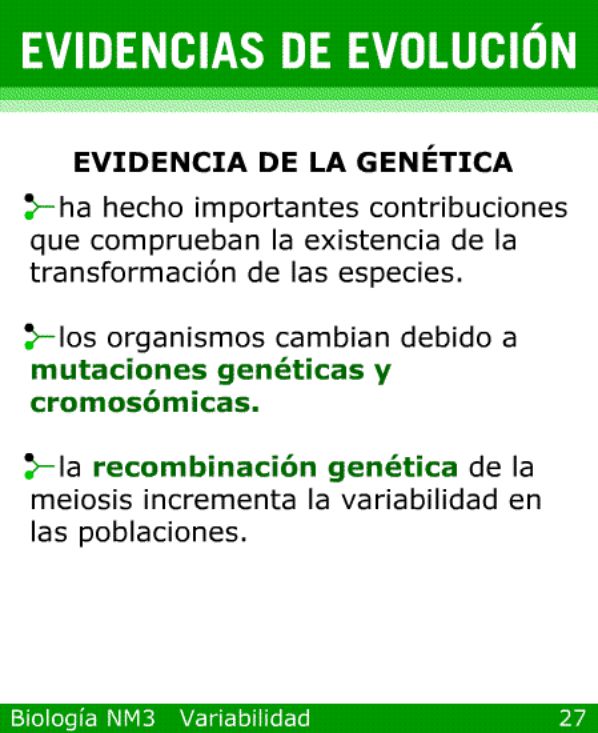 EVIDENCIAS DE EVOLUCIÓN

EVIDENCIA DE LA GENÉTICA

ha hecho importantes contribuciones que comprueban la existencia de la transformación de las especies.

los organismos cambian debido a mutaciones genéticas y cromosómicas.

la recombinación genética de la meiosis incrementa la variabilidad en las poblaciones.

Biología NM3 Variabilidad 27